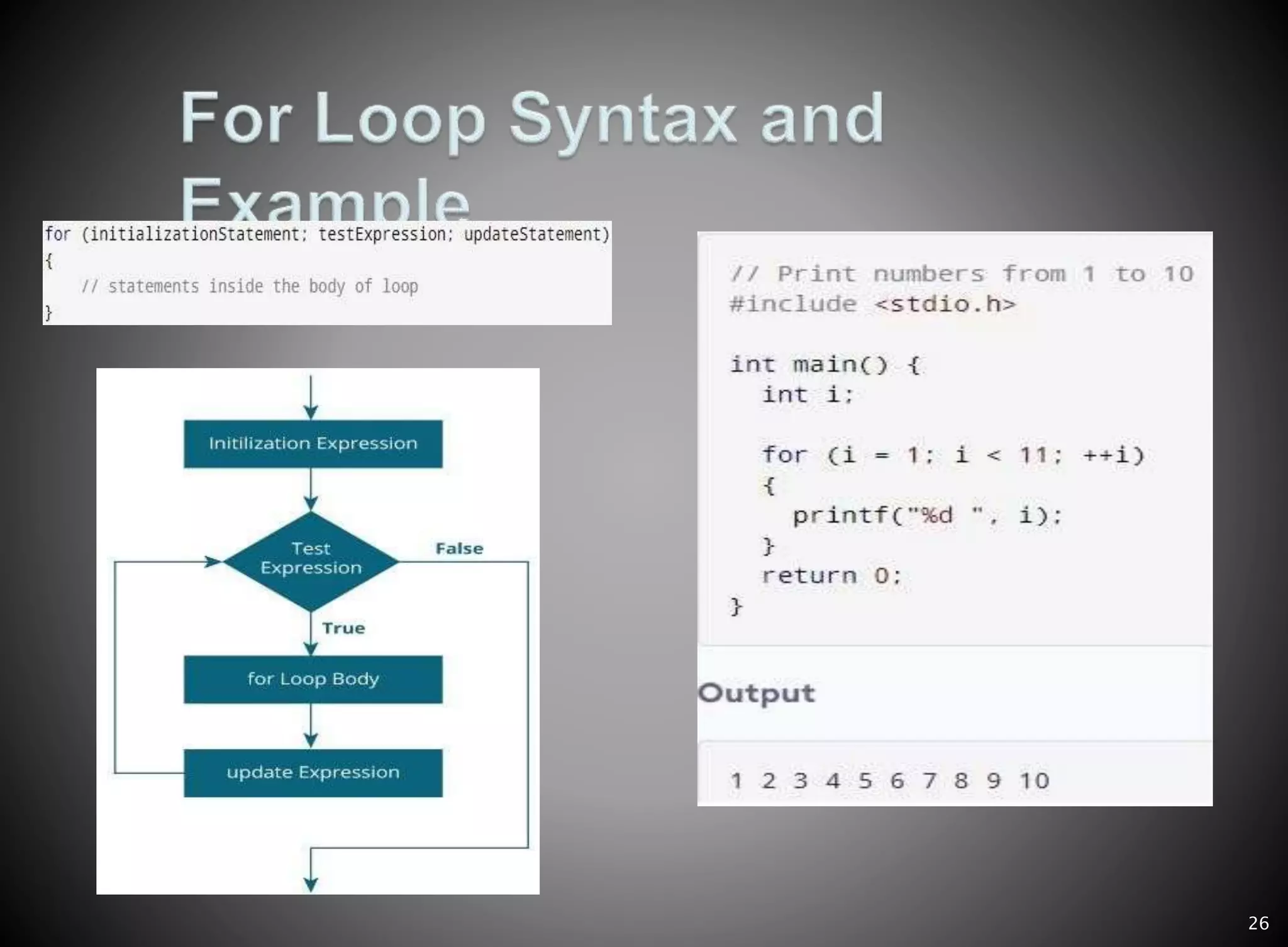 For Loop Syntax and Example

for (initializationStatement; testExpression; updateStatement)
{
    // statements inside the body of loop
}

Initilization Expression

Test Expression

False

True

for Loop Body

update Expression

// Print numbers from 1 to 10
#include <stdio.h>

int main() {
  int i;

  for (i = 1; i < 11; ++i)
  {
    printf("%d ", i);
  }
  return 0;
}

Output

1 2 3 4 5 6 7 8 9 10

26